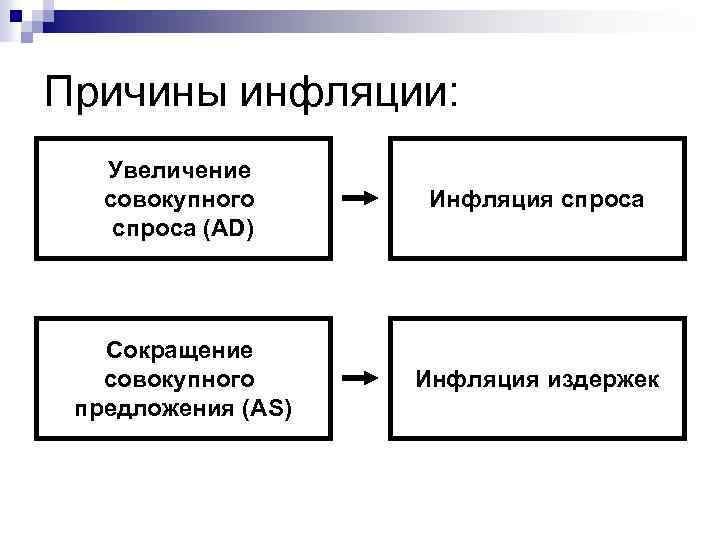 Причины инфляции:

Увеличение совокупного спроса (AD)

Инфляция спроса

Сокращение совокупного предложения (AS)

Инфляция издержек